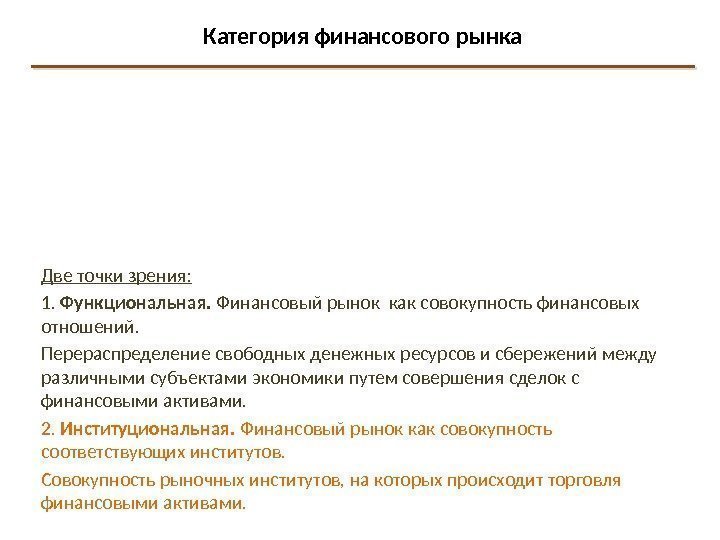 Категория финансового рынка

Две точки зрения:

1. Функциональная. Финансовый рынок как совокупность финансовых отношений.

Перераспределение свободных денежных ресурсов и сбережений между различными субъектами экономики путем совершения сделок с финансовыми активами.

2. Институциональная. Финансовый рынок как совокупность соответствующих институтов.

Совокупность рыночных институтов, на которых происходит торговля финансовыми активами.